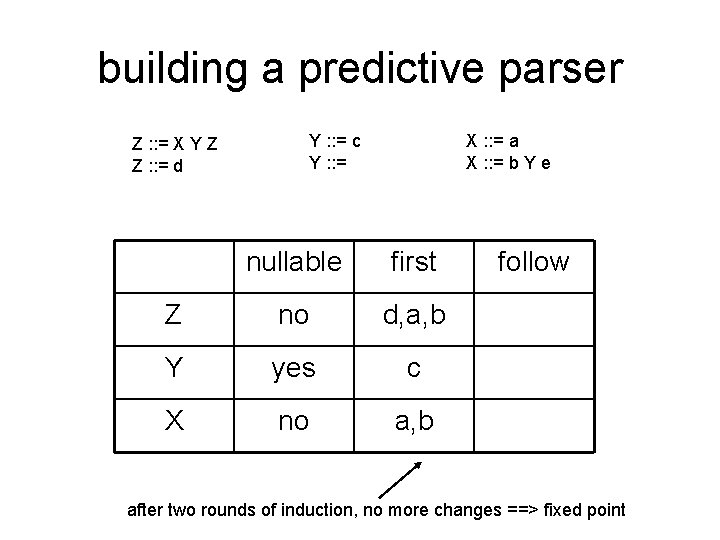 building a predictive parser

Z ::= X Y Z
Z ::= d

Y ::= c
Y ::=

X ::= a
X ::= b Y e

| | nullable | first | follow |
|---|---|---|---|
| Z | no | d,a,b | |
| Y | yes | c | |
| X | no | a,b | |

after two rounds of induction, no more changes ==> fixed point